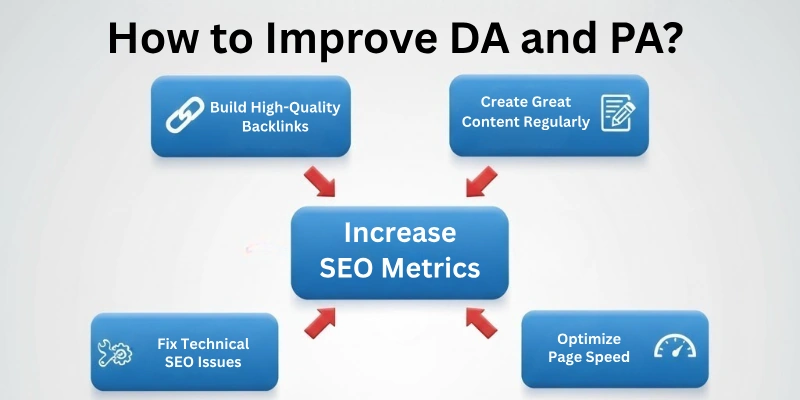 How to Improve DA and PA?

Build High-Quality Backlinks

Create Great Content Regularly

Increase SEO Metrics

Fix Technical SEO Issues

Optimize Page Speed